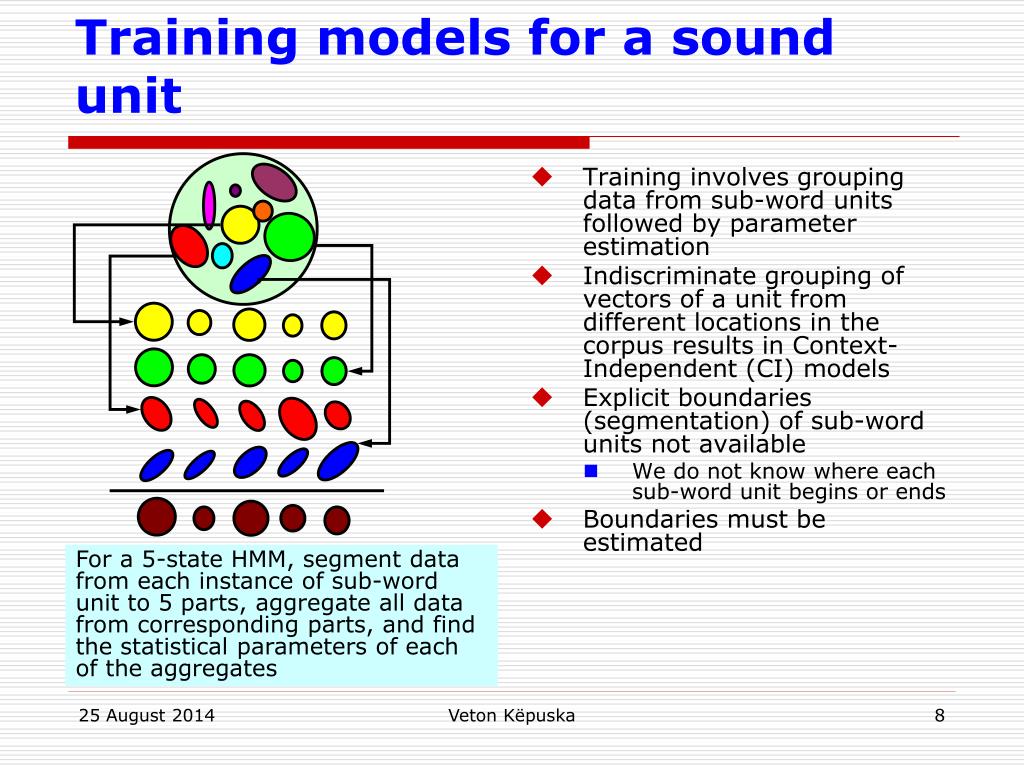 Training models for a sound unit

For a 5-state HMM, segment data from each instance of sub-word unit to 5 parts, aggregate all data from corresponding parts, and find the statistical parameters of each of the aggregates

Training involves grouping data from sub-word units followed by parameter estimation

Indiscriminate grouping of vectors of a unit from different locations in the corpus results in Context-Independent (CI) models

Explicit boundaries (segmentation) of sub-word units not available

We do not know where each sub-word unit begins or ends

Boundaries must be estimated

25 August 2014

Veton Këpuska

8